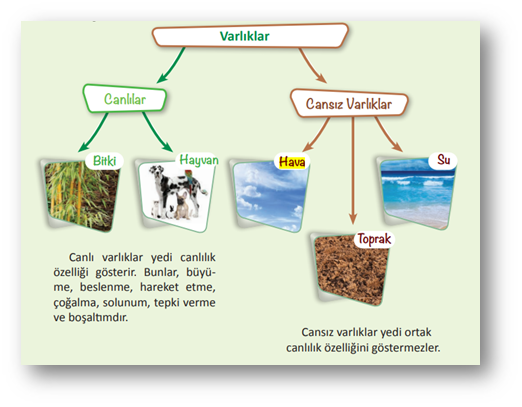 Varlıklar

Canlılar

Cansız Varlıklar

Bitki

Hayvan

Hava

Su

Toprak

Canlı varlıklar yedi canlılık özelliği gösterir. Bunlar, büyüme, beslenme, hareket etme, çoğalma, solunum, tepki verme ve boşaltımdır.

Cansız varlıklar yedi ortak canlılık özelliğini göstermezler.